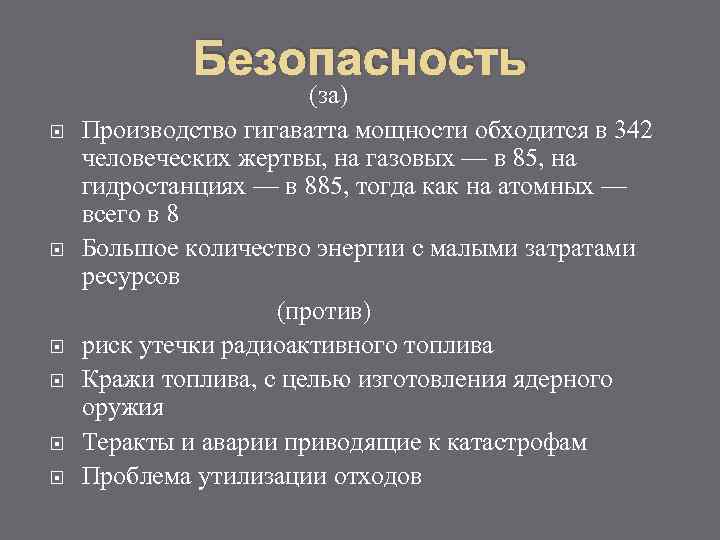 Безопасность

(за)

Производство гигаватта мощности обходится в 342 человеческих жертвы, на газовых — в 85, на гидростанциях — в 885, тогда как на атомных — всего в 8

Большое количество энергии с малыми затратами ресурсов

(против)

риск утечки радиоактивного топлива

Кражи топлива, с целью изготовления ядерного оружия

Теракты и аварии приводящие к катастрофам

Проблема утилизации отходов